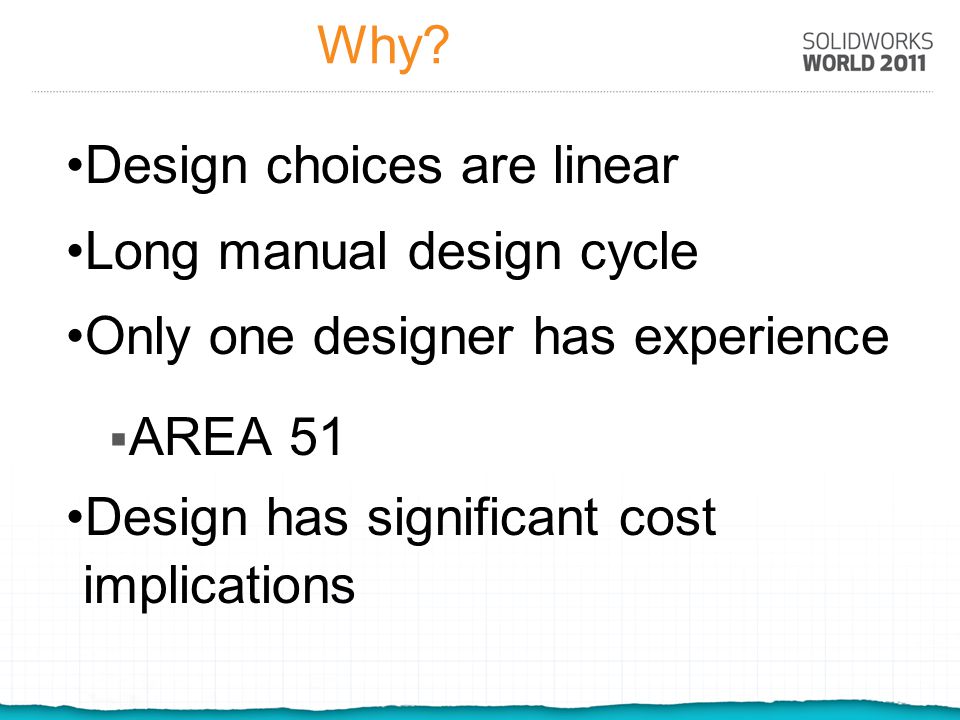 Why?

SOLIDWORKS WORLD 2011

•Design choices are linear

•Long manual design cycle

•Only one designer has experience

▪AREA 51

•Design has significant cost implications